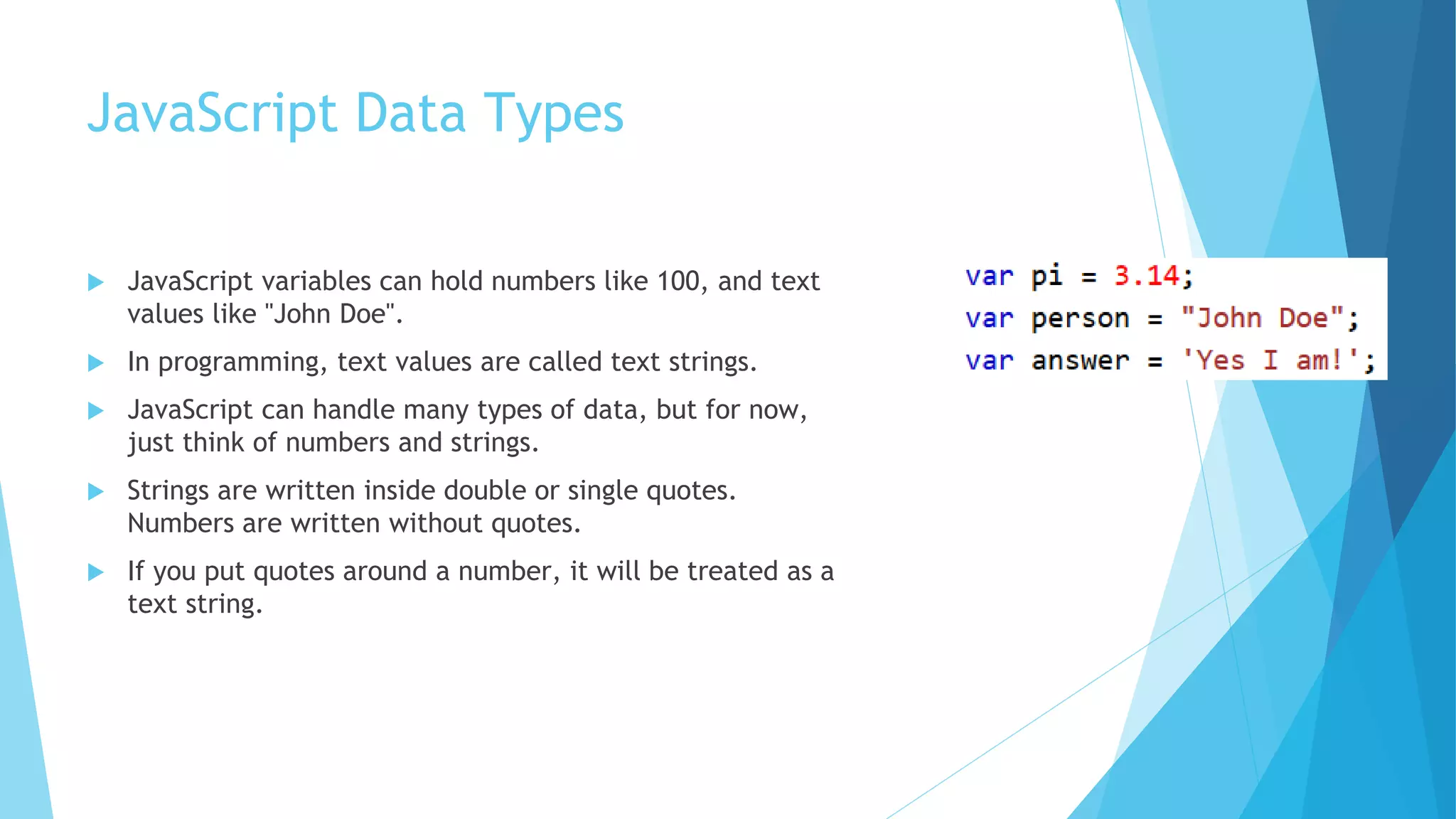 JavaScript Data Types

JavaScript variables can hold numbers like 100, and text values like "John Doe".

In programming, text values are called text strings.

JavaScript can handle many types of data, but for now, just think of numbers and strings.

Strings are written inside double or single quotes. Numbers are written without quotes.

If you put quotes around a number, it will be treated as a text string.

var pi = 3.14;
var person = "John Doe";
var answer = 'Yes I am!';